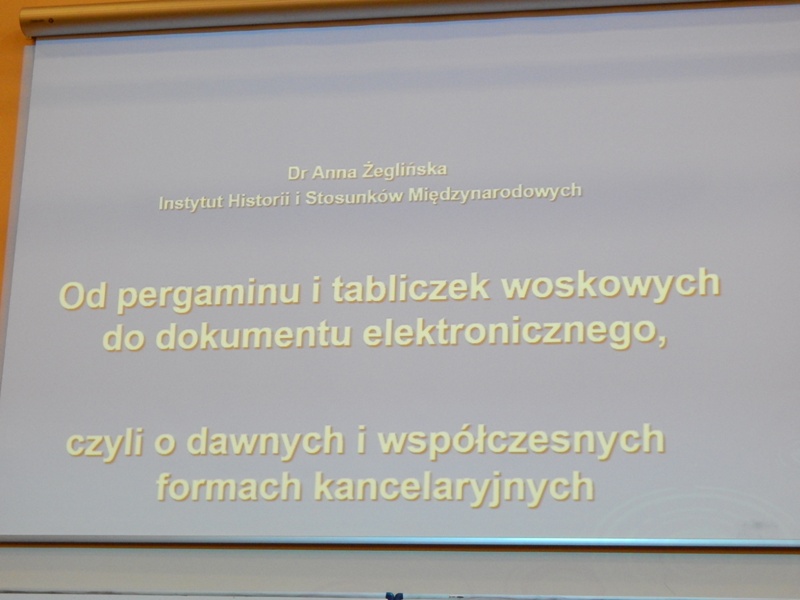 Dr Anna Żeglińska
Instytut Historii i Stosunków Międzynarodowych

Od pergaminu i tabliczek woskowych do dokumentu elektronicznego,

czyli o dawnych i współczesnych formach kancelaryjnych